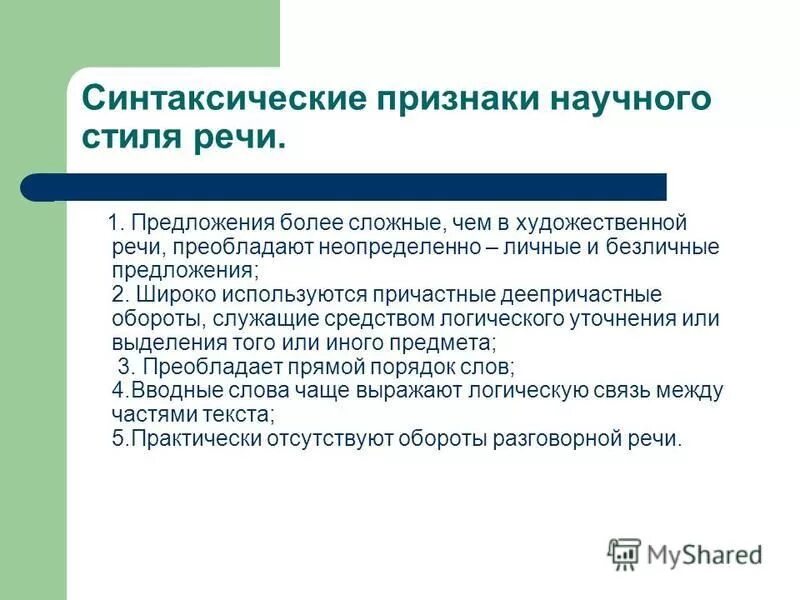 Синтаксические признаки научного стиля речи.

1. Предложения более сложные, чем в художественной речи, преобладают неопределенно – личные и безличные предложения;
2. Широко используются причастные деепричастные обороты, служащие средством логического уточнения или выделения того или иного предмета;
3. Преобладает прямой порядок слов;
4.Вводные слова чаще выражают логическую связь между частями текста;
5.Практически отсутствуют обороты разговорной речи.

MyShared